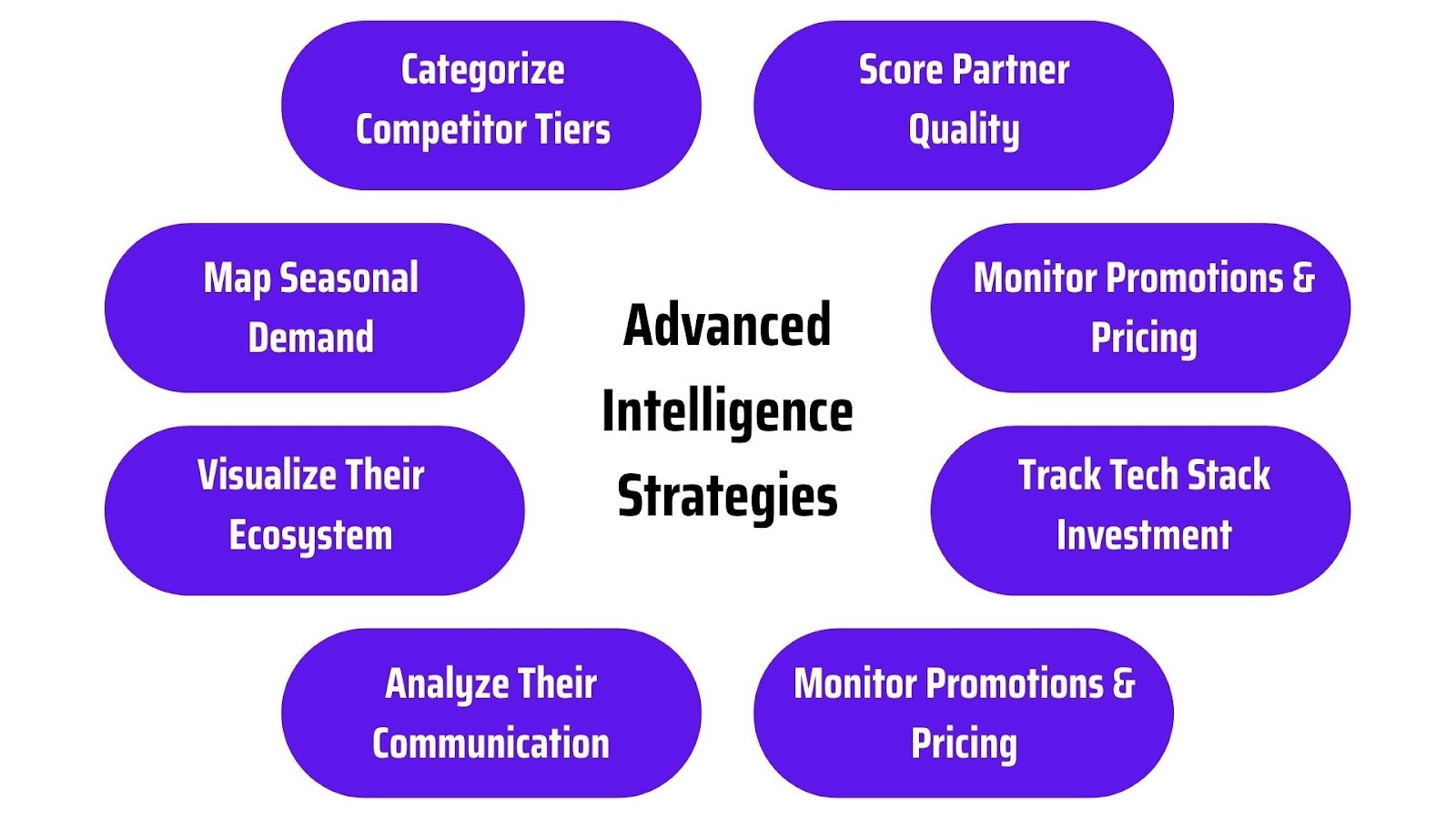 Categorize Competitor Tiers

Score Partner Quality

Map Seasonal Demand

Advanced Intelligence Strategies

Monitor Promotions & Pricing

Visualize Their Ecosystem

Track Tech Stack Investment

Analyze Their Communication

Monitor Promotions & Pricing